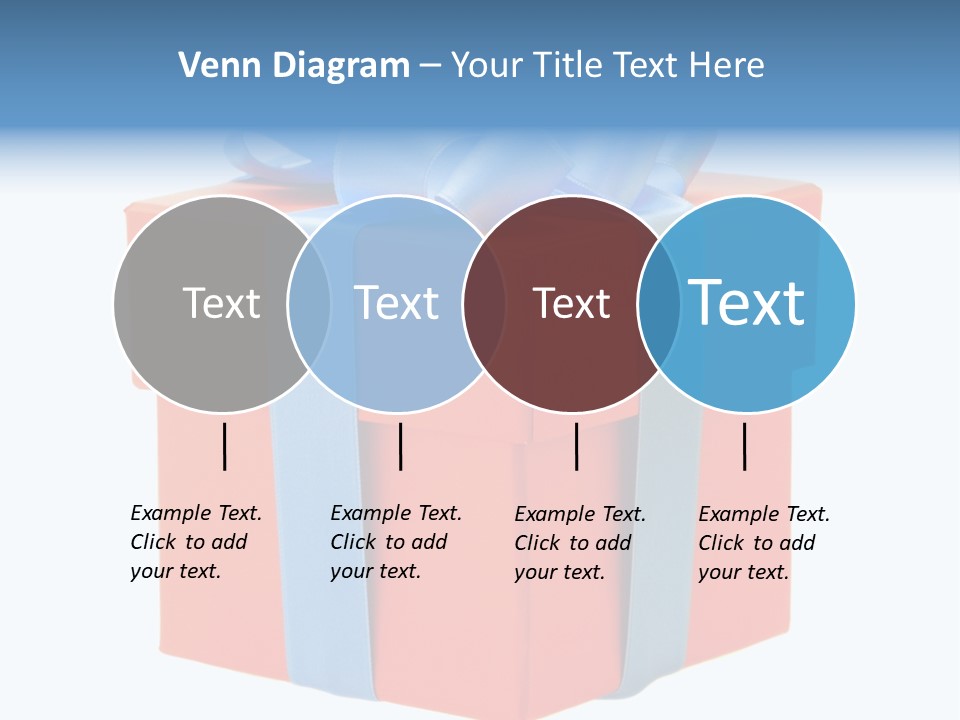 Venn Diagram – Your Title Text Here

Text

Text

Text

Text

Example Text. Click to add your text.

Example Text. Click to add your text.

Example Text. Click to add your text.

Example Text. Click to add your text.